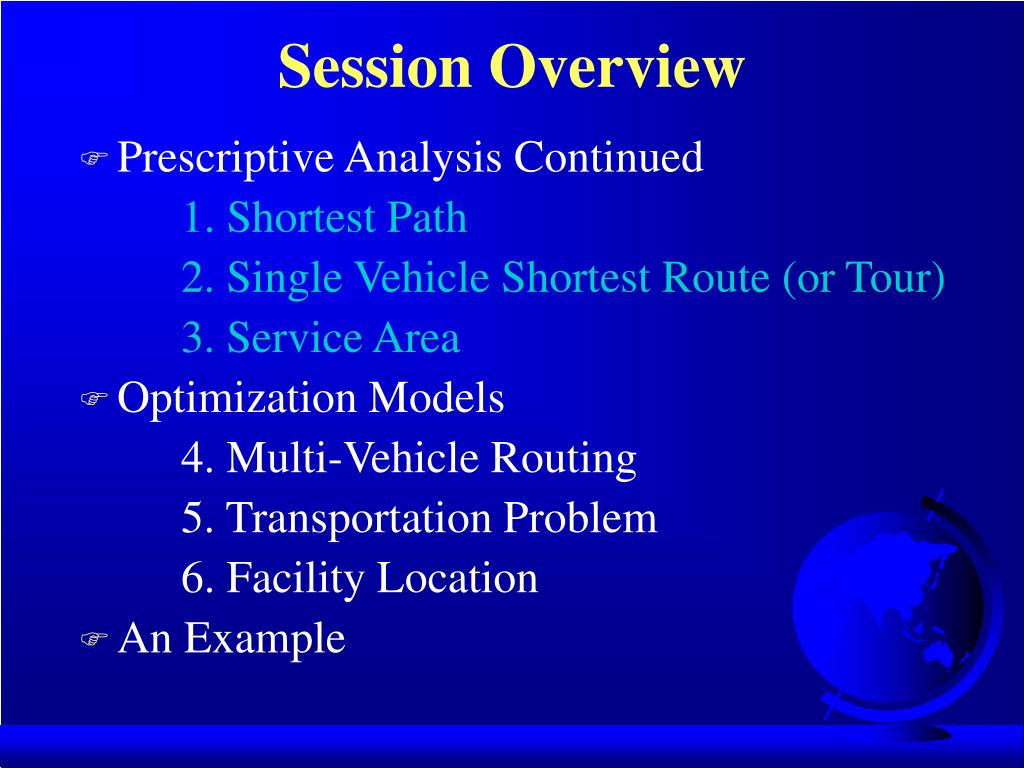 Session Overview

Prescriptive Analysis Continued

1. Shortest Path

2. Single Vehicle Shortest Route (or Tour)

3. Service Area

Optimization Models

4. Multi-Vehicle Routing

5. Transportation Problem

6. Facility Location

An Example